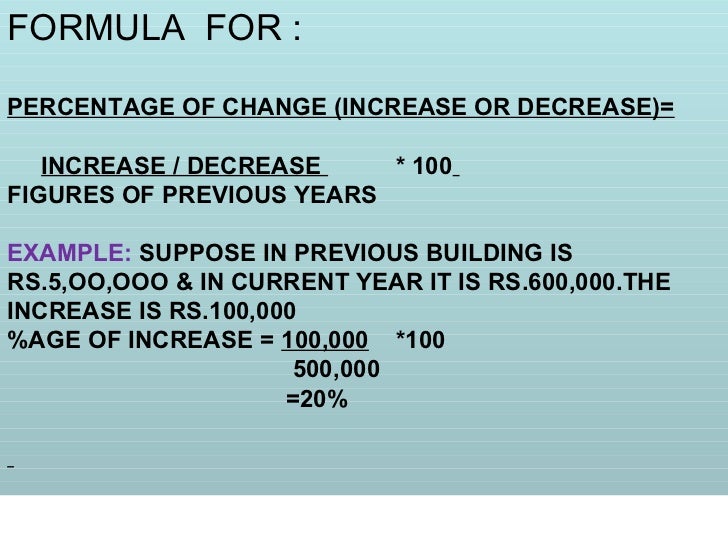 FORMULA FOR :

PERCENTAGE OF CHANGE (INCREASE OR DECREASE)=

INCREASE / DECREASE * 100
FIGURES OF PREVIOUS YEARS

EXAMPLE: SUPPOSE IN PREVIOUS BUILDING IS RS.5,OO,OOO & IN CURRENT YEAR IT IS RS.600,000.THE INCREASE IS RS.100,000
%AGE OF INCREASE = 100,000 *100
500,000
=20%